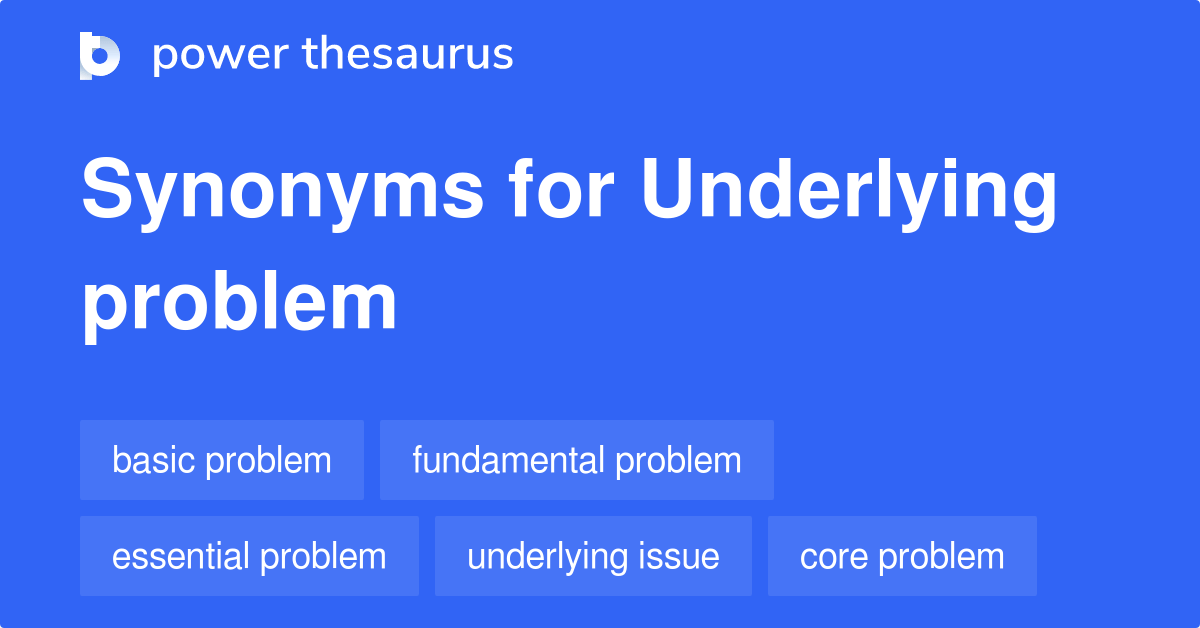 power thesaurus

Synonyms for Underlying problem

basic problem
fundamental problem
essential problem
underlying issue
core problem